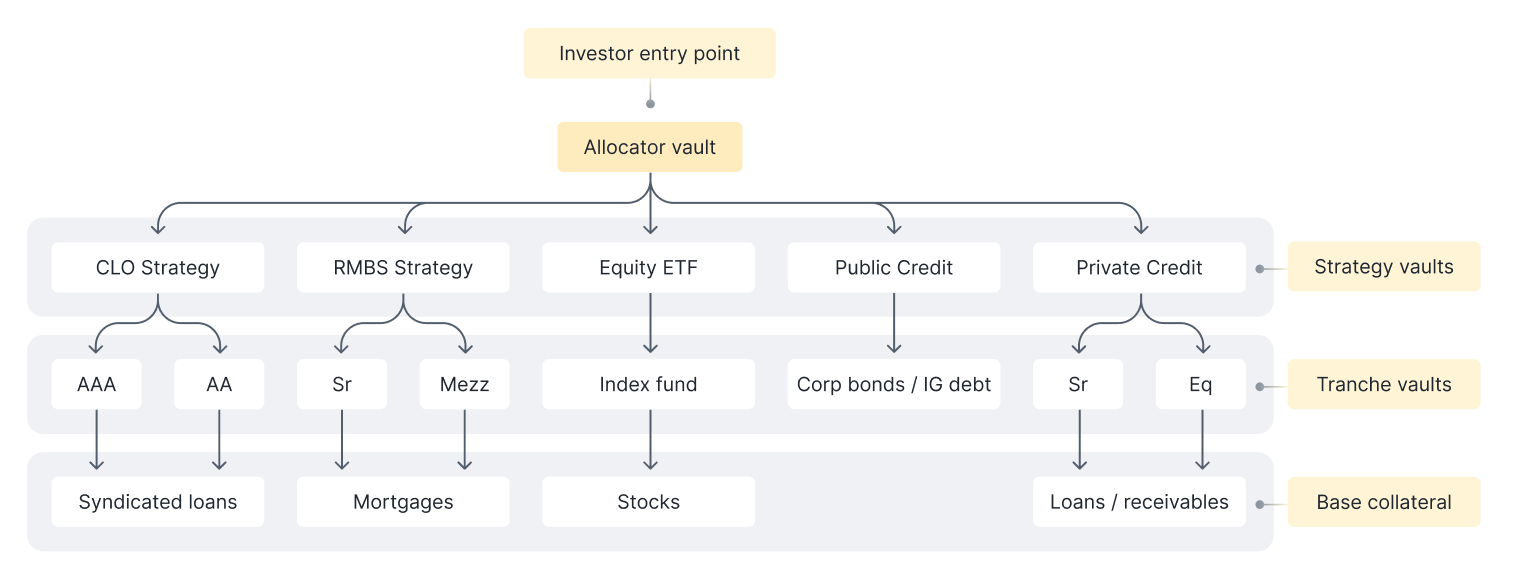 Investor entry point

Allocator vault

CLO Strategy
RMBS Strategy
Equity ETF
Public Credit
Private Credit
Strategy vaults

AAA
AA
Sr
Mezz
Index fund
Corp bonds / IG debt
Sr
Eq
Tranche vaults

Syndicated loans
Mortgages
Stocks
Loans / receivables
Base collateral